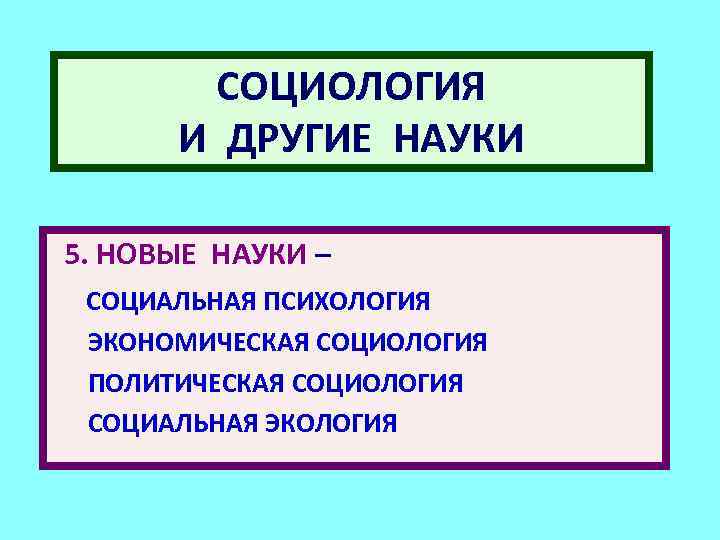 СОЦИОЛОГИЯ
И ДРУГИЕ НАУКИ

5. НОВЫЕ НАУКИ –

СОЦИАЛЬНАЯ ПСИХОЛОГИЯ
ЭКОНОМИЧЕСКАЯ СОЦИОЛОГИЯ
ПОЛИТИЧЕСКАЯ СОЦИОЛОГИЯ
СОЦИАЛЬНАЯ ЭКОЛОГИЯ